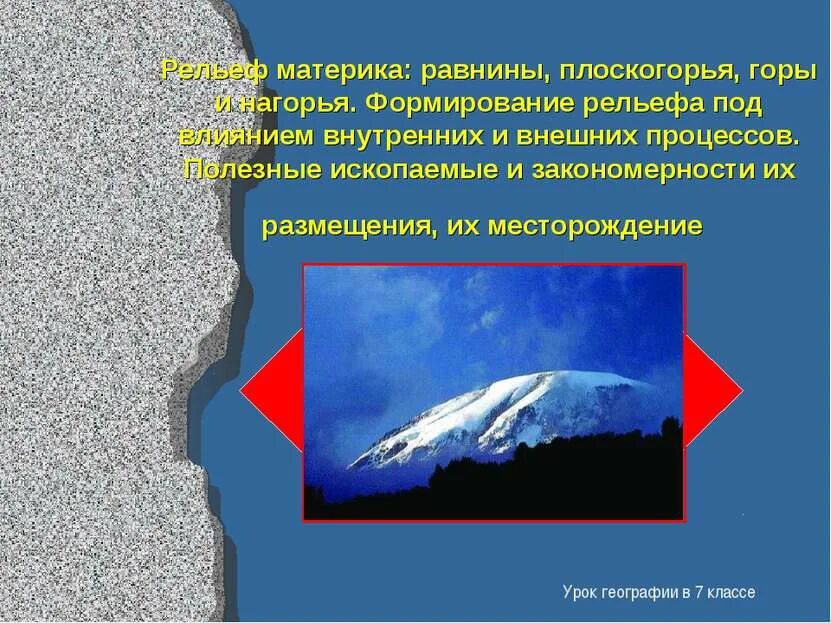 Рельеф материка: равнины, плоскогорья, горы и нагорья. Формирование рельефа под влиянием внутренних и внешних процессов. Полезные ископаемые и закономерности их

размещения, их месторождение

Урок географии в 7 классе